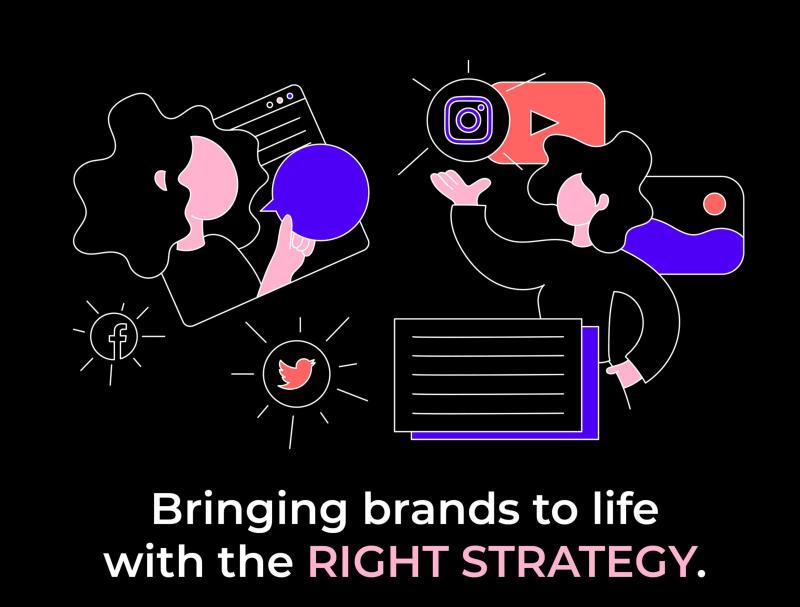 Bringing brands to life with the RIGHT STRATEGY.